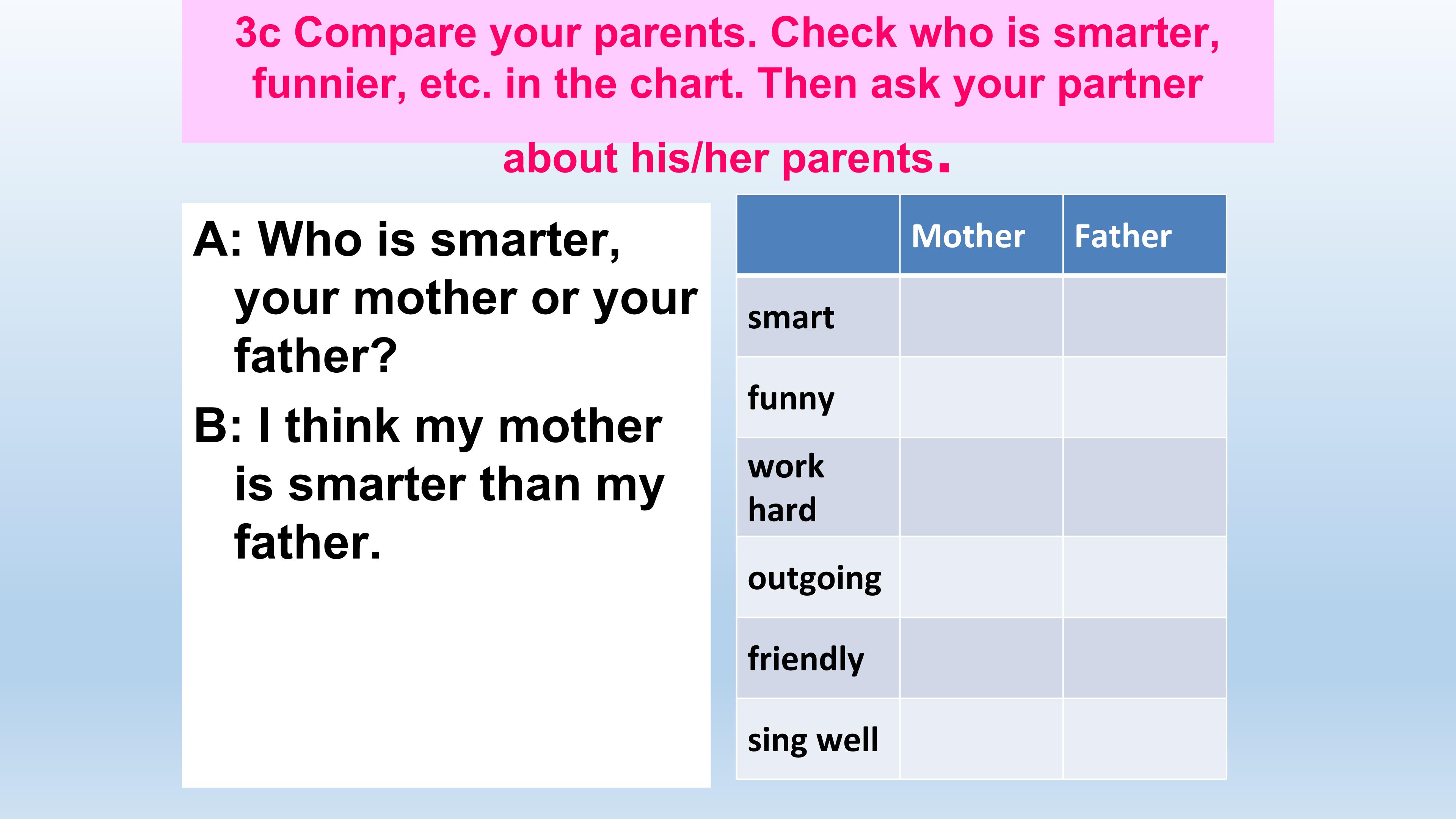 3c Compare your parents. Check who is smarter, funnier, etc. in the chart. Then ask your partner about his/her parents.

A: Who is smarter, your mother or your father?

B: I think my mother is smarter than my father.

| | Mother | Father |
|---|---|---|
| smart | | |
| funny | | |
| work hard | | |
| outgoing | | |
| friendly | | |
| sing well | | |